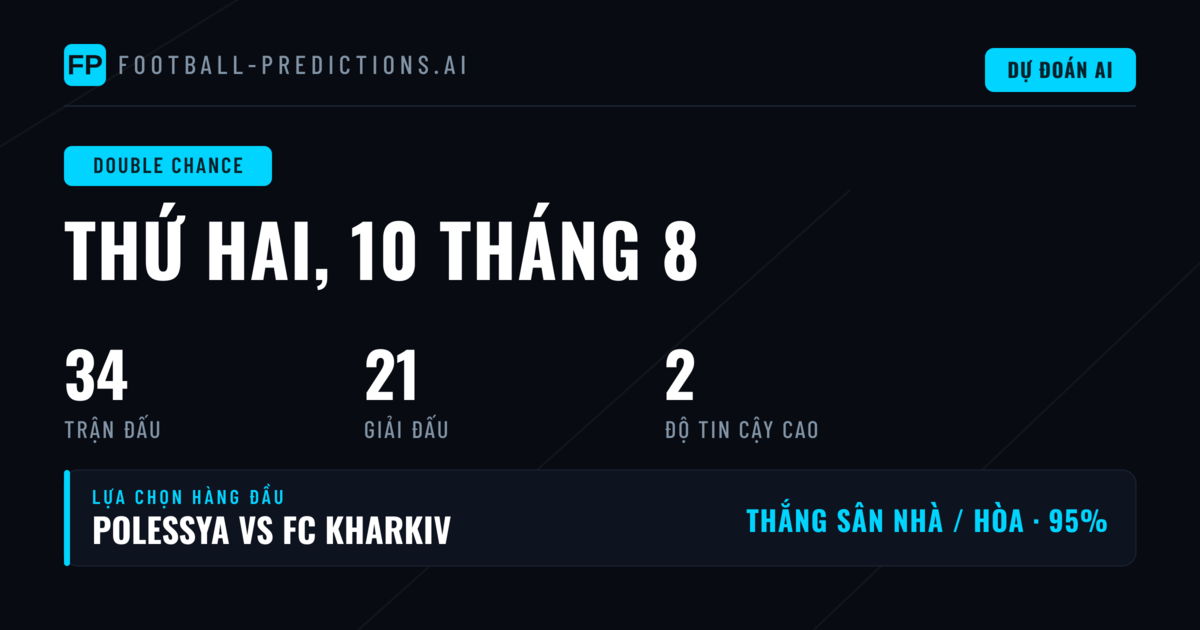 FP FOOTBALL-PREDICTIONS.AI

DỰ ĐOÁN AI

DOUBLE CHANCE

THỨ HAI, 10 THÁNG 8

34
TRẬN ĐẤU

21
GIẢI ĐẤU

2
ĐỘ TIN CẬY CAO

LỰA CHỌN HÀNG ĐẦU
POLESSYA VS FC KHARKIV

THẮNG SÂN NHÀ / HÒA · 95%